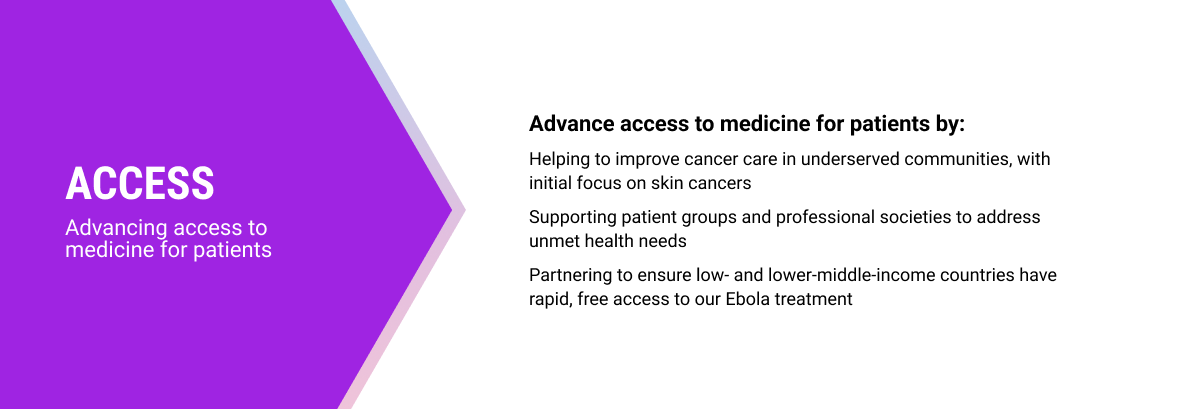 ACCESS

Advancing access to medicine for patients

Advance access to medicine for patients by:

Helping to improve cancer care in underserved communities, with initial focus on skin cancers

Supporting patient groups and professional societies to address unmet health needs

Partnering to ensure low- and lower-middle-income countries have rapid, free access to our Ebola treatment